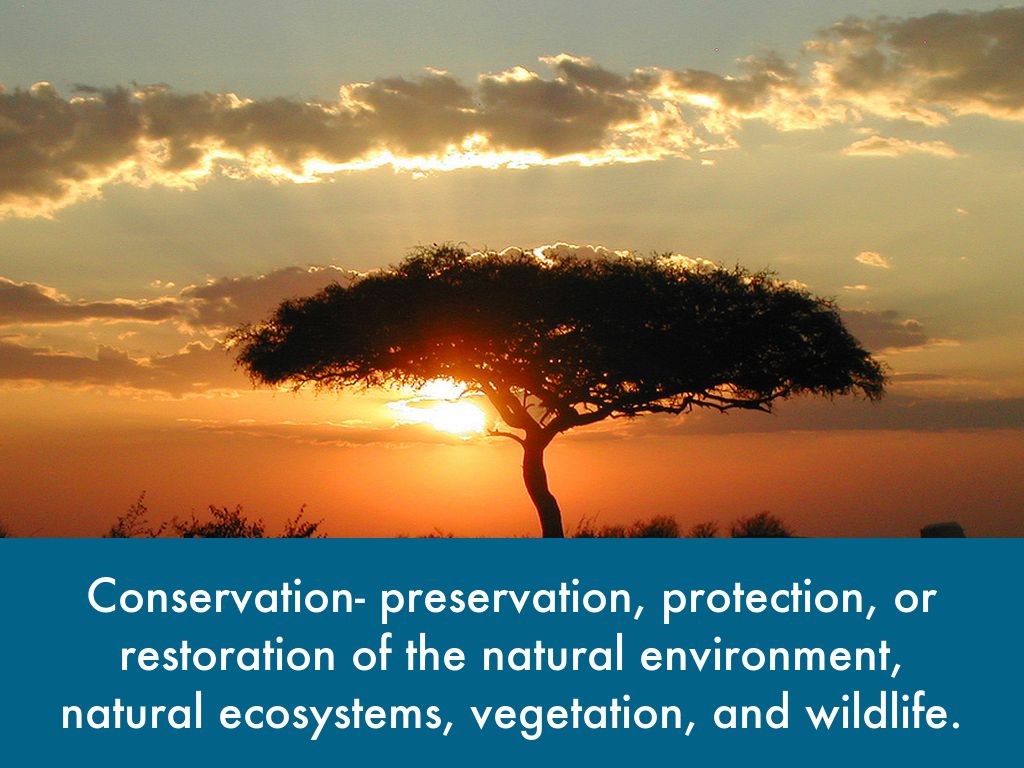 Conservation- preservation, protection, or restoration of the natural environment, natural ecosystems, vegetation, and wildlife.